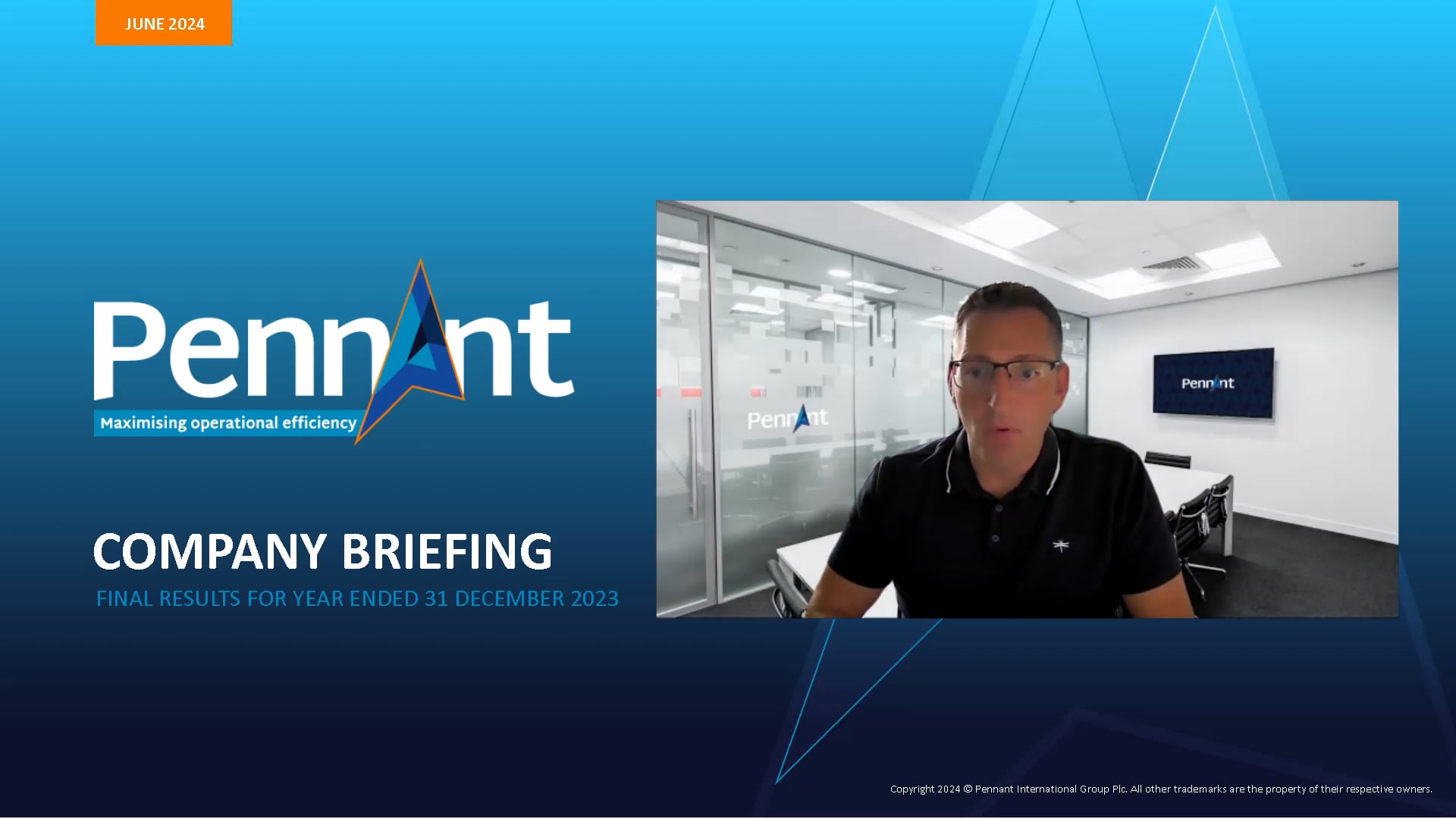 JUNE 2024

Pennant

Maximising operational efficiency

COMPANY BRIEFING

FINAL RESULTS FOR YEAR ENDED 31 DECEMBER 2023

Pennant

Pennant

Copyright 2024 © Pennant International Group Plc. All other trademarks are the property of their respective owners.